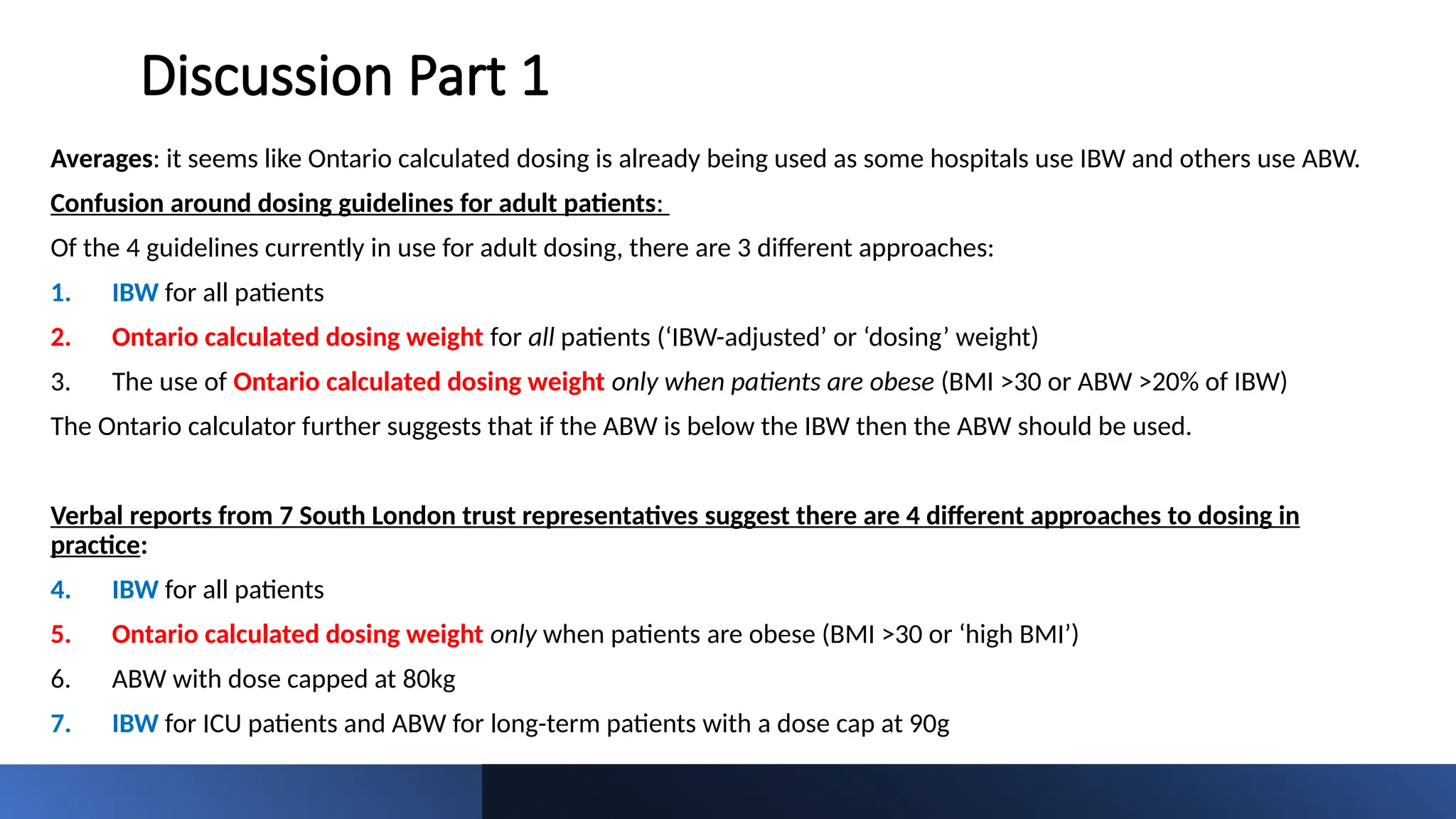 Discussion Part 1

Averages: it seems like Ontario calculated dosing is already being used as some hospitals use IBW and others use ABW.

Confusion around dosing guidelines for adult patients:

Of the 4 guidelines currently in use for adult dosing, there are 3 different approaches:

1. IBW for all patients

2. Ontario calculated dosing weight for all patients (‘IBW-adjusted’ or ‘dosing’ weight)

3. The use of Ontario calculated dosing weight only when patients are obese (BMI >30 or ABW >20% of IBW)

The Ontario calculator further suggests that if the ABW is below the IBW then the ABW should be used.

Verbal reports from 7 South London trust representatives suggest there are 4 different approaches to dosing in practice:

4. IBW for all patients

5. Ontario calculated dosing weight only when patients are obese (BMI >30 or ‘high BMI’)

6. ABW with dose capped at 80kg

7. IBW for ICU patients and ABW for long-term patients with a dose cap at 90g